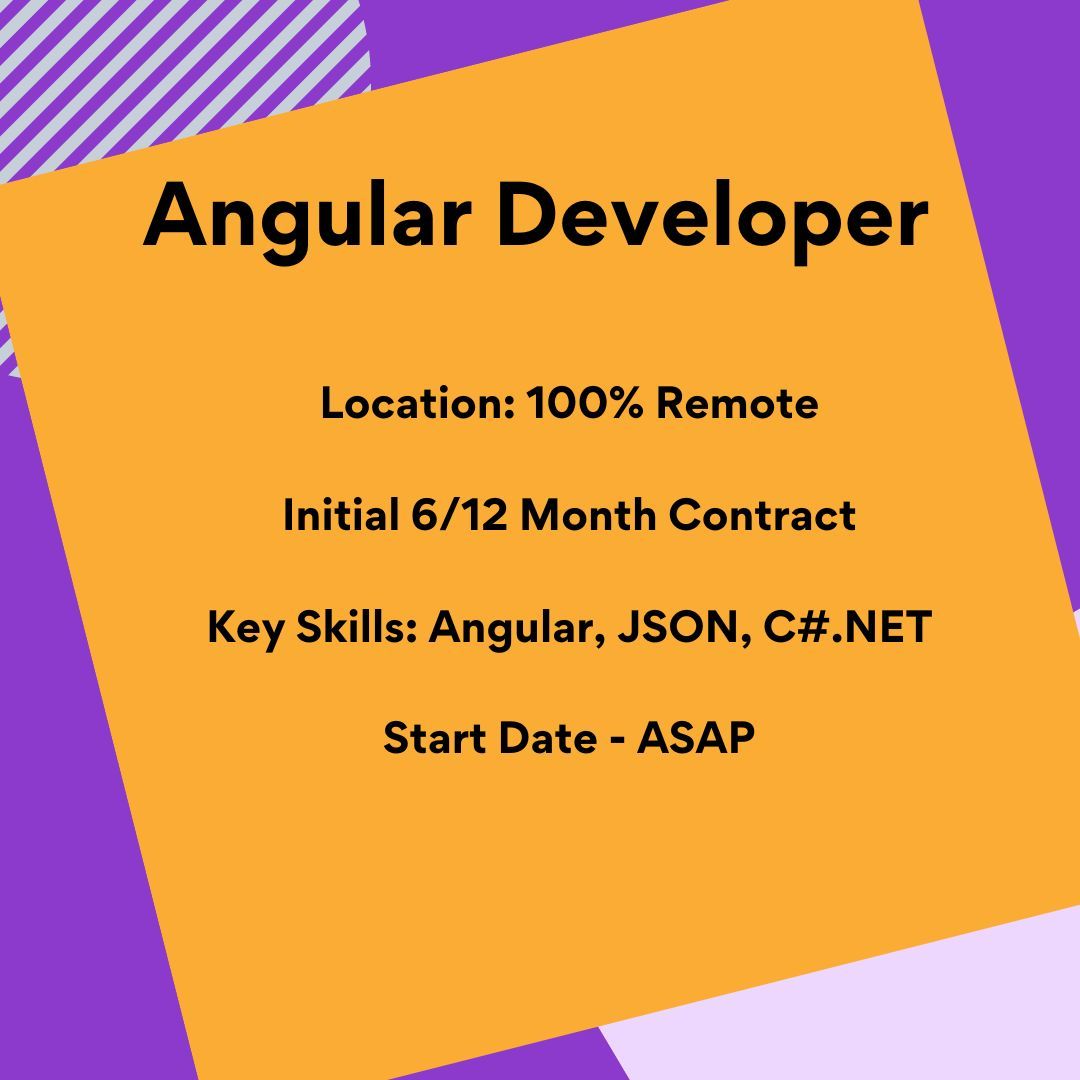 Angular Developer

Location: 100% Remote

Initial 6/12 Month Contract

Key Skills: Angular, JSON, C#.NET

Start Date - ASAP